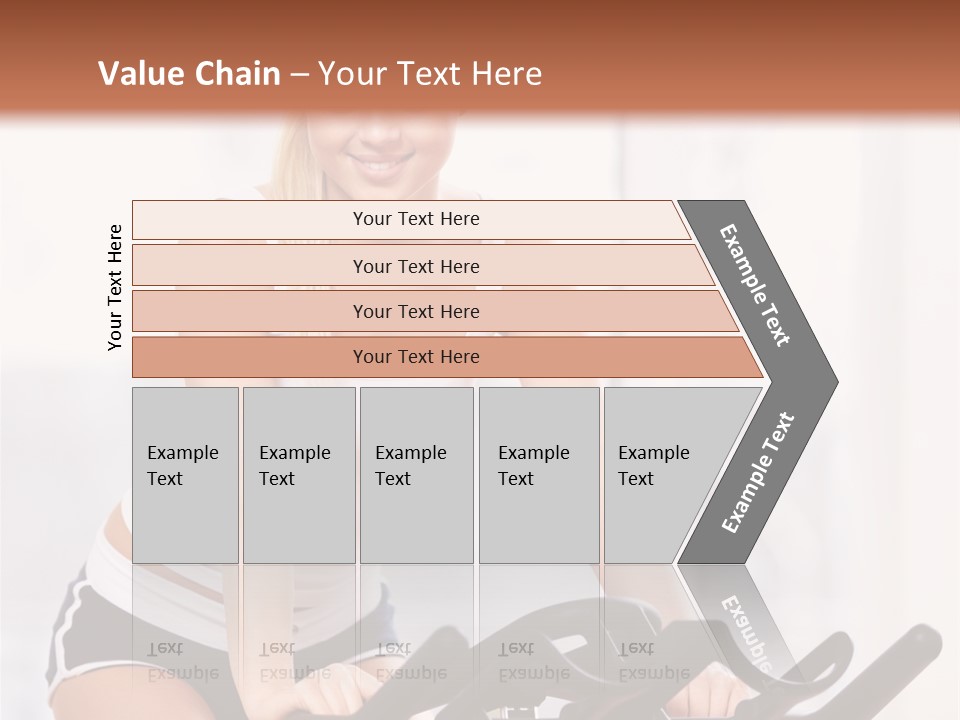 Value Chain – Your Text Here

Your Text Here

Your Text Here

Your Text Here

Your Text Here

Your Text Here

Example Text

Example Text

Example Text

Example Text

Example Text

Example Text

Example Text